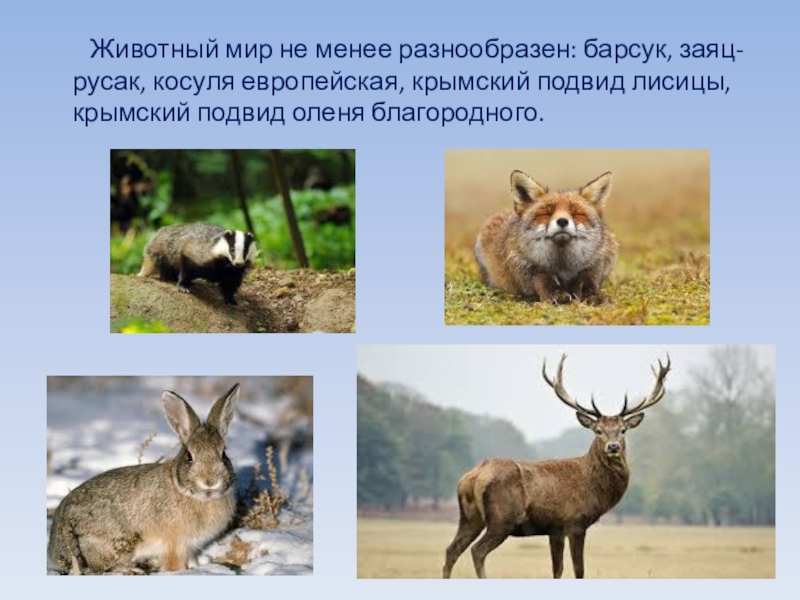 Животный мир не менее разнообразен: барсук, заяц-русак, косуля европейская, крымский подвид лисицы, крымский подвид оленя благородного.